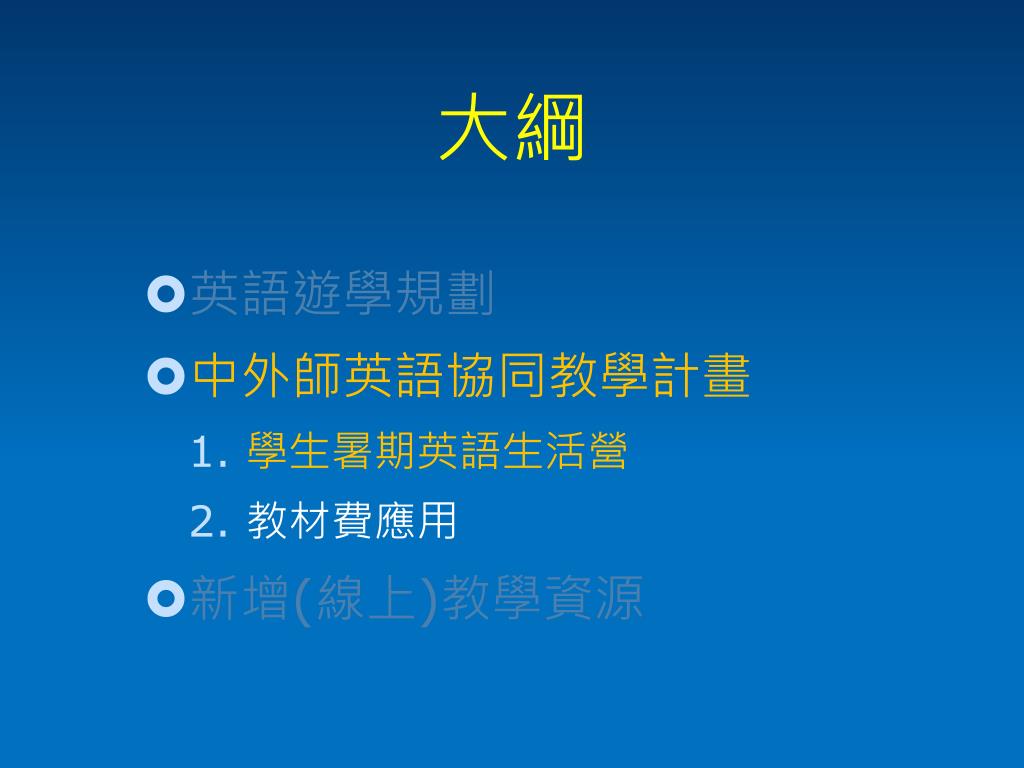 大綱

英語遊學規劃

中外師英語協同教學計畫

1. 學生暑期英語生活營

2. 教材費應用

新增(線上)教學資源